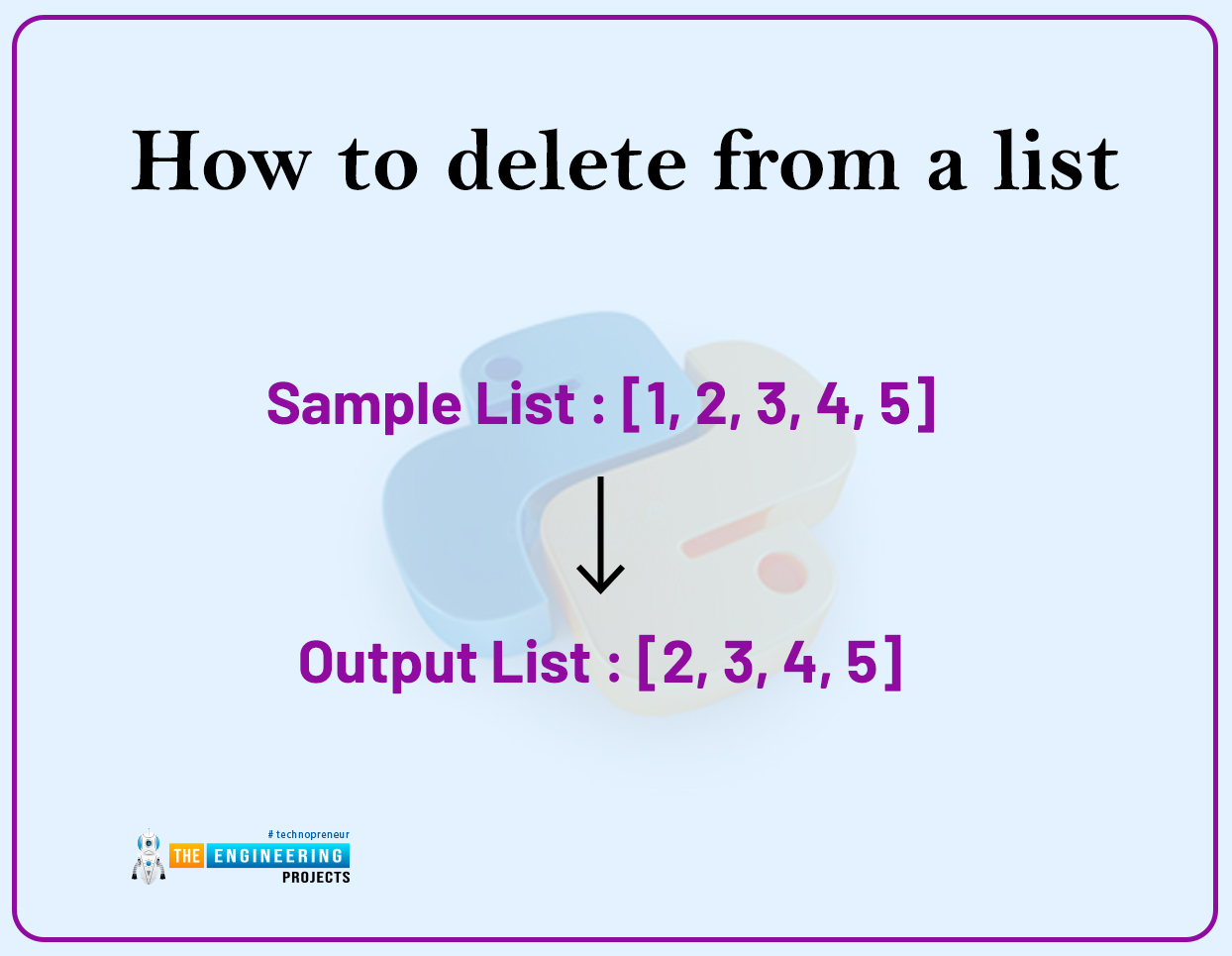 How to delete from a list

Sample List : [1, 2, 3, 4, 5]

Output List : [2, 3, 4, 5]

# technopreneur
THE ENGINEERING
PROJECTS